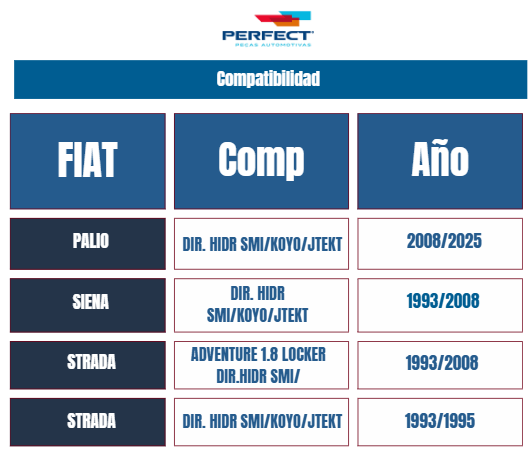 PERFECT
PEÇAS AUTOMOTIVAS

Compatibilidad

| FIAT | Comp | Año |
|---|---|---|
| PALIO | DIR. HIDR SMI/KOYO/JTEKT | 2008/2025 |
| SIENA | DIR. HIDR SMI/KOYO/JTEKT | 1993/2008 |
| STRADA | ADVENTURE 1.8 LOCKER DIR.HIDR SMI/ | 1993/2008 |
| STRADA | DIR. HIDR SMI/KOYO/JTEKT | 1993/1995 |